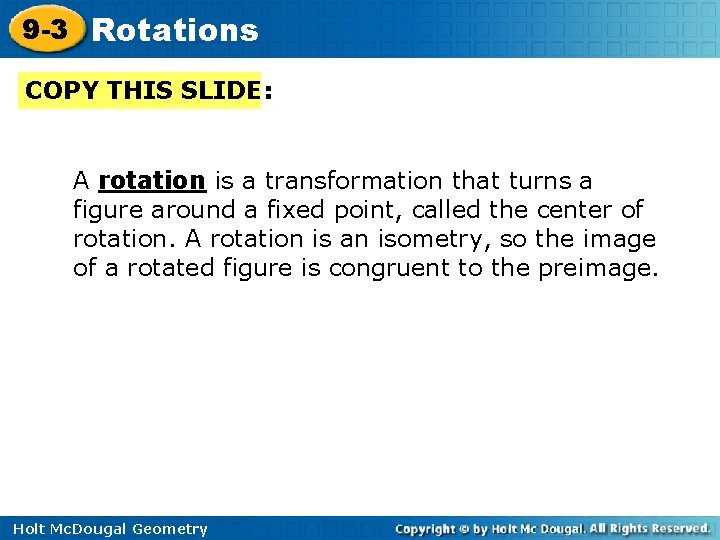 9-3 Rotations

COPY THIS SLIDE:

A rotation is a transformation that turns a figure around a fixed point, called the center of rotation. A rotation is an isometry, so the image of a rotated figure is congruent to the preimage.

Holt McDougal Geometry

Copyright © by Holt Mc Dougal. All Rights Reserved.